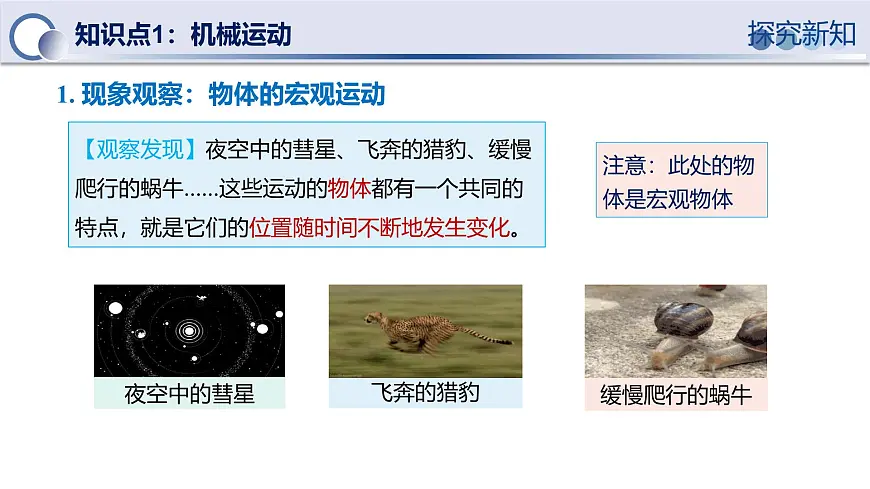 知识点1：机械运动

探究新知

1. 现象观察：物体的宏观运动

【观察发现】夜空中的彗星、飞奔的猎豹、缓慢爬行的蜗牛……这些运动的物体都有一个共同的特点，就是它们的位置随时间不断地发生变化。

注意：此处的物体是宏观物体

夜空中的彗星

飞奔的猎豹

缓慢爬行的蜗牛